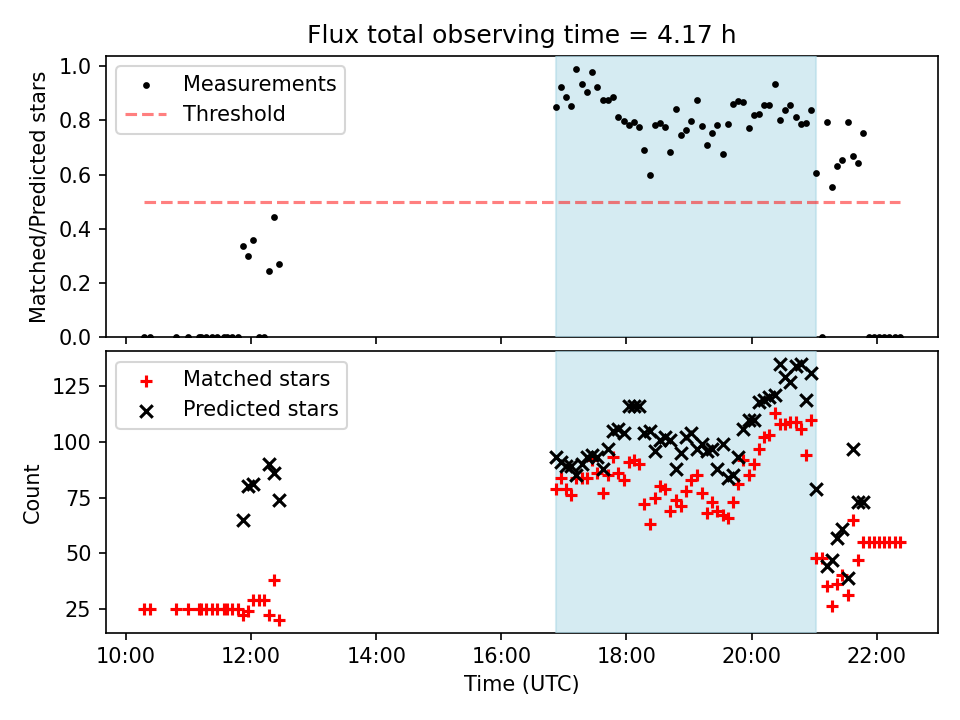 Flux total observing time = 4.17 h

Measurements
Threshold

Matched/Predicted stars

1.0
0.8
0.6
0.4
0.2
0.0

Matched stars
Predicted stars

Count

125
100
75
50
25

10:00
12:00
14:00
16:00
18:00
20:00
22:00

Time (UTC)